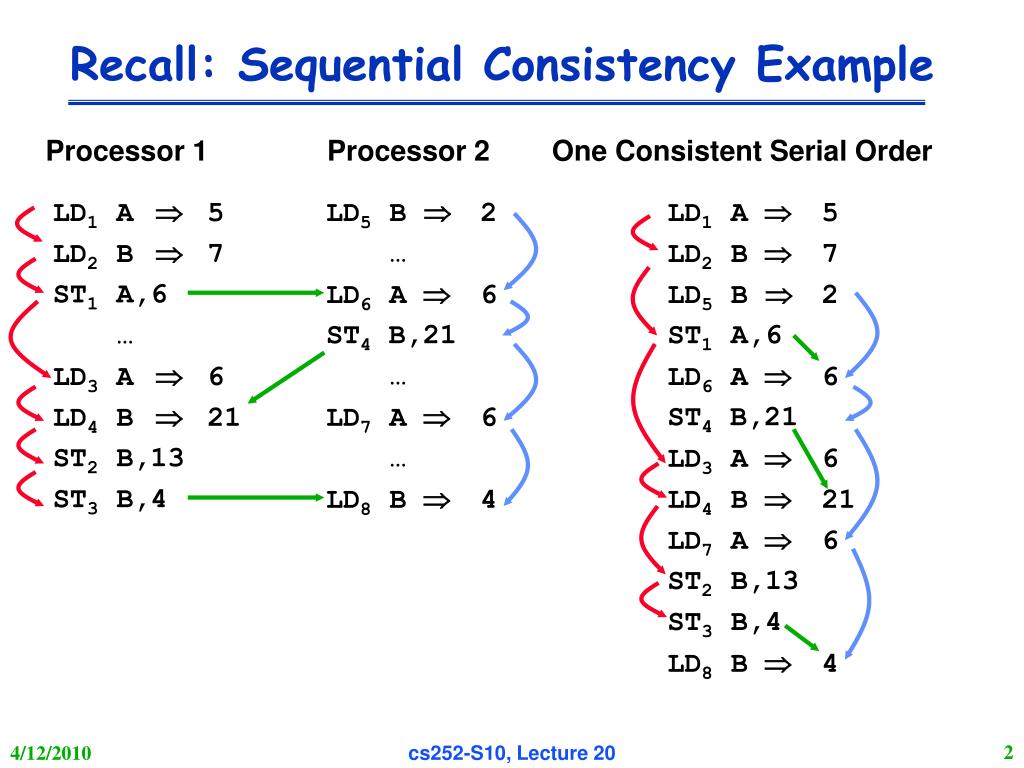 Recall: Sequential Consistency Example

Processor 1

$LD_1$ A $\Rightarrow$ 5
$LD_2$ B $\Rightarrow$ 7
$ST_1$ A,6
…
$LD_3$ A $\Rightarrow$ 6
$LD_4$ B $\Rightarrow$ 21
$ST_2$ B,13
$ST_3$ B,4

Processor 2

$LD_5$ B $\Rightarrow$ 2
…
$LD_6$ A $\Rightarrow$ 6
$ST_4$ B,21
…
$LD_7$ A $\Rightarrow$ 6
…
$LD_8$ B $\Rightarrow$ 4

One Consistent Serial Order

$LD_1$ A $\Rightarrow$ 5
$LD_2$ B $\Rightarrow$ 7
$LD_5$ B $\Rightarrow$ 2
$ST_1$ A,6
$LD_6$ A $\Rightarrow$ 6
$ST_4$ B,21
$LD_3$ A $\Rightarrow$ 6
$LD_4$ B $\Rightarrow$ 21
$LD_7$ A $\Rightarrow$ 6
$ST_2$ B,13
$ST_3$ B,4
$LD_8$ B $\Rightarrow$ 4

4/12/2010
cs252-S10, Lecture 20
2